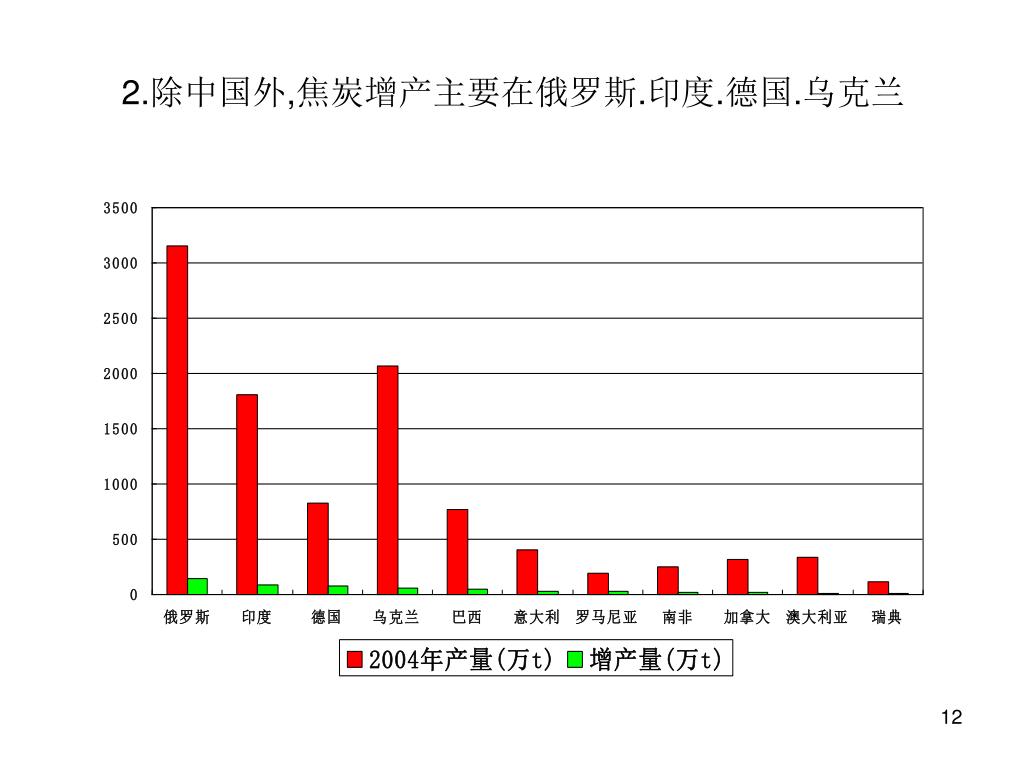 2.除中国外,焦炭增产主要在俄罗斯.印度.德国.乌克兰

3500
3000
2500
2000
1500
1000
500
0

俄罗斯 印度 德国 乌克兰 巴西 意大利 罗马尼亚 南非 加拿大 澳大利亚 瑞典

2004年产量(万t) 增产量(万t)

12